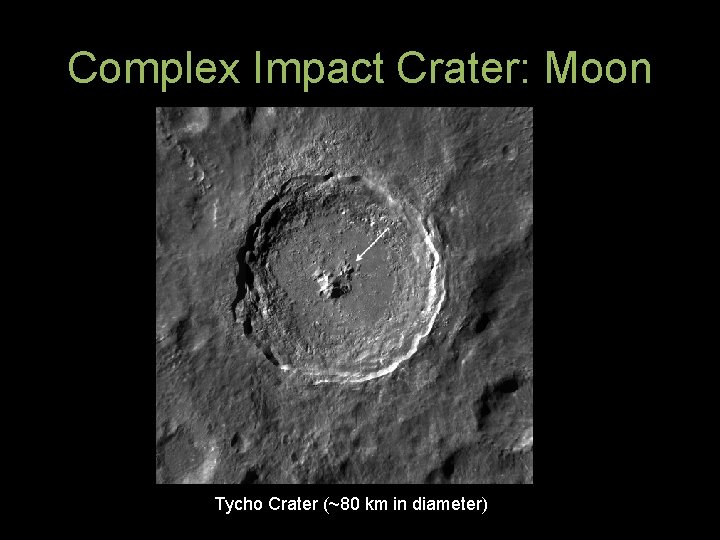 Complex Impact Crater: Moon

Tycho Crater (~80 km in diameter)